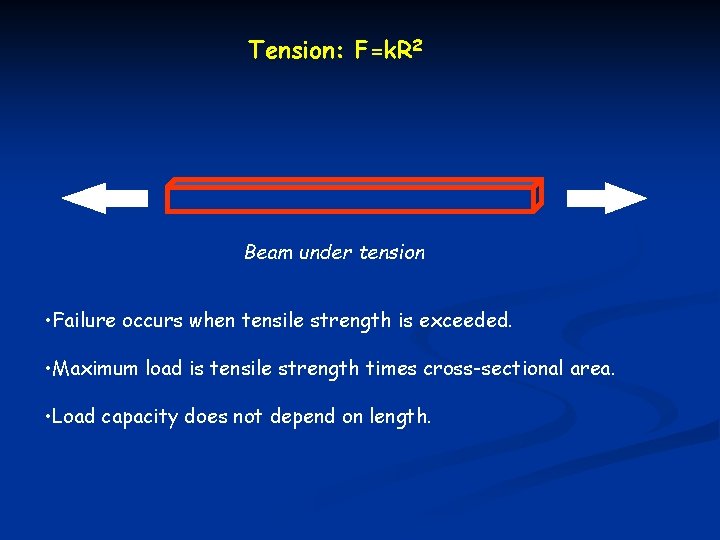 Tension: $F=kR^2$

Beam under tension

•Failure occurs when tensile strength is exceeded.

•Maximum load is tensile strength times cross-sectional area.

•Load capacity does not depend on length.